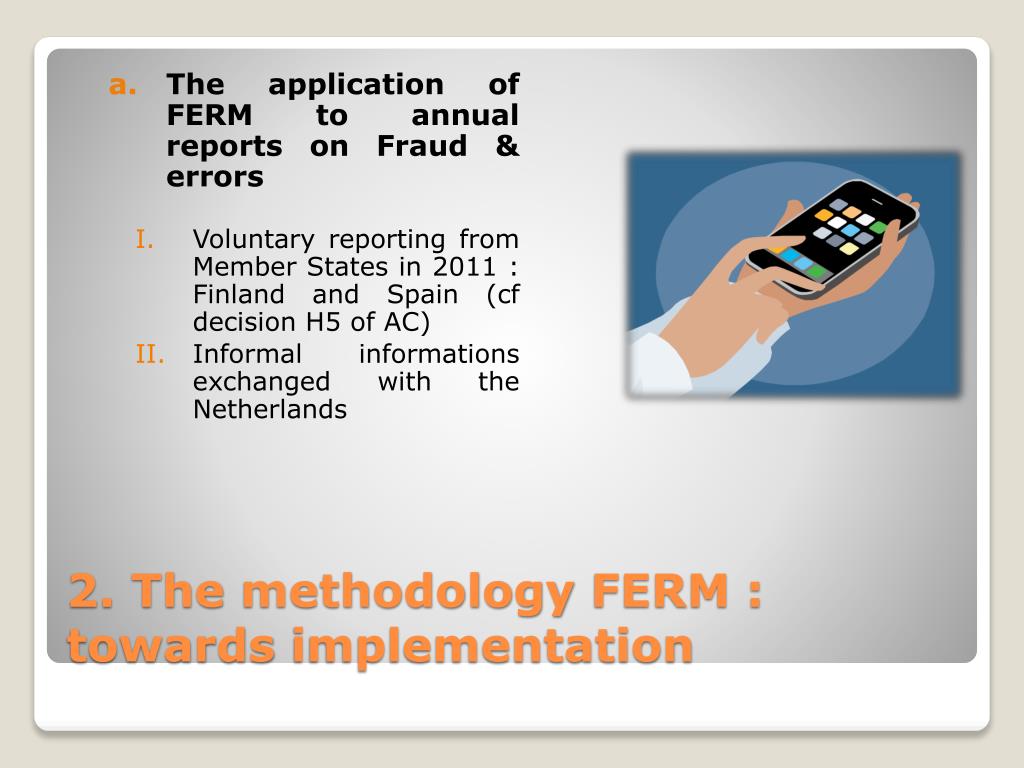 a. The application of FERM to annual reports on Fraud & errors

I. Voluntary reporting from Member States in 2011 : Finland and Spain (cf decision H5 of AC)
II. Informal informations exchanged with the Netherlands

2. The methodology FERM : towards implementation